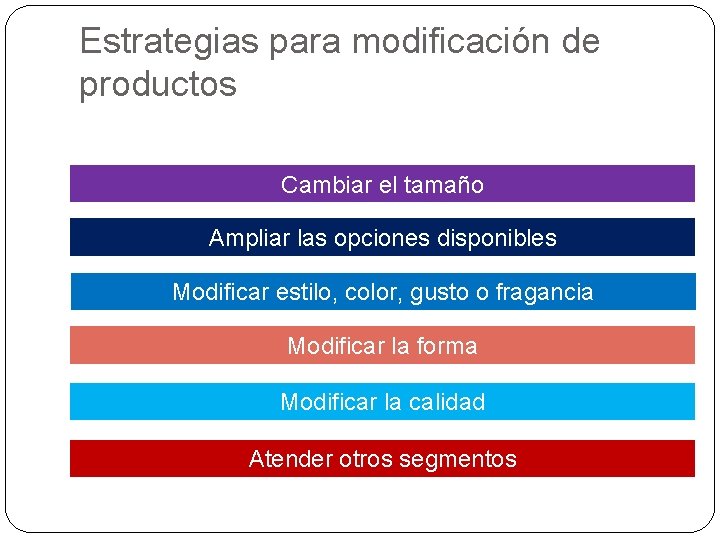 Estrategias para modificación de productos

Cambiar el tamaño

Ampliar las opciones disponibles

Modificar estilo, color, gusto o fragancia

Modificar la forma

Modificar la calidad

Atender otros segmentos